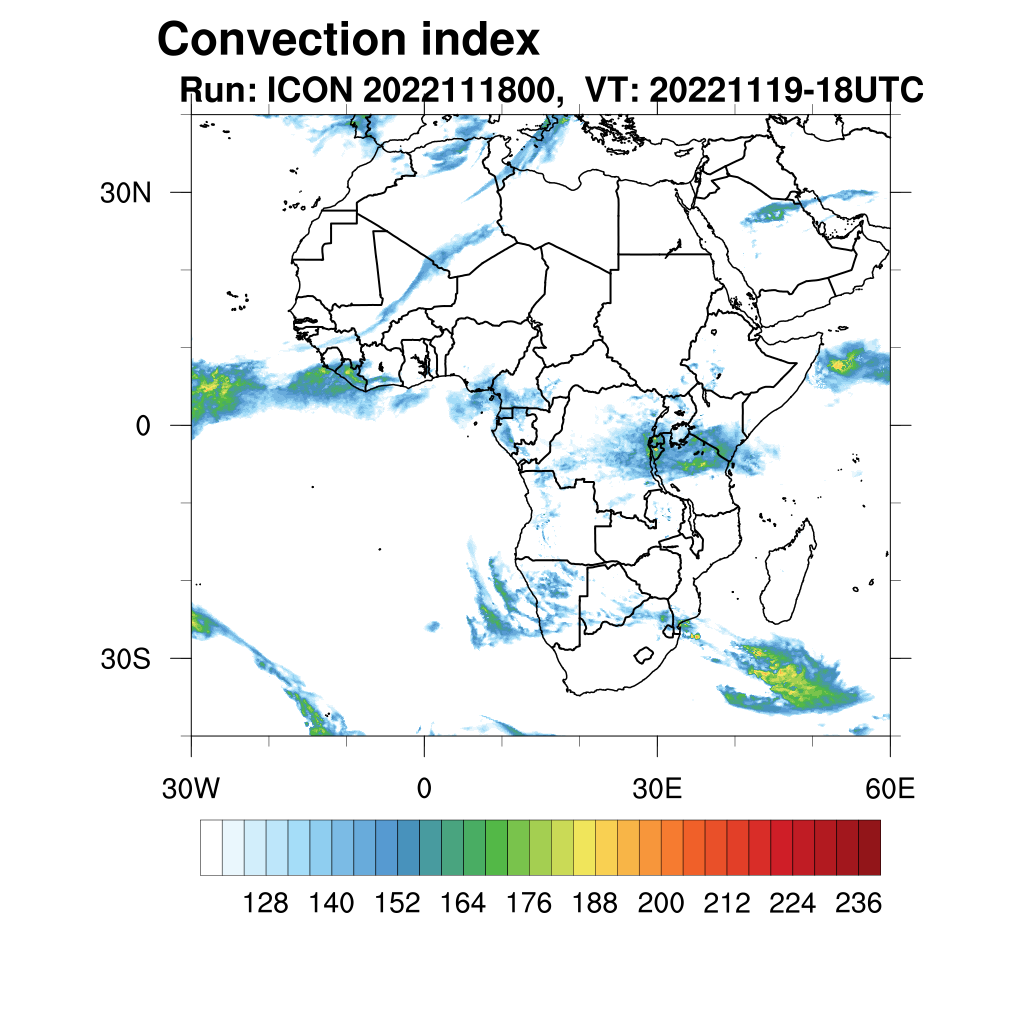 Convection index
Run: ICON 2022111800, VT: 20221119-18UTC

30N
0
30S

30W
0
30E
60E

128 140 152 164 176 188 200 212 224 236